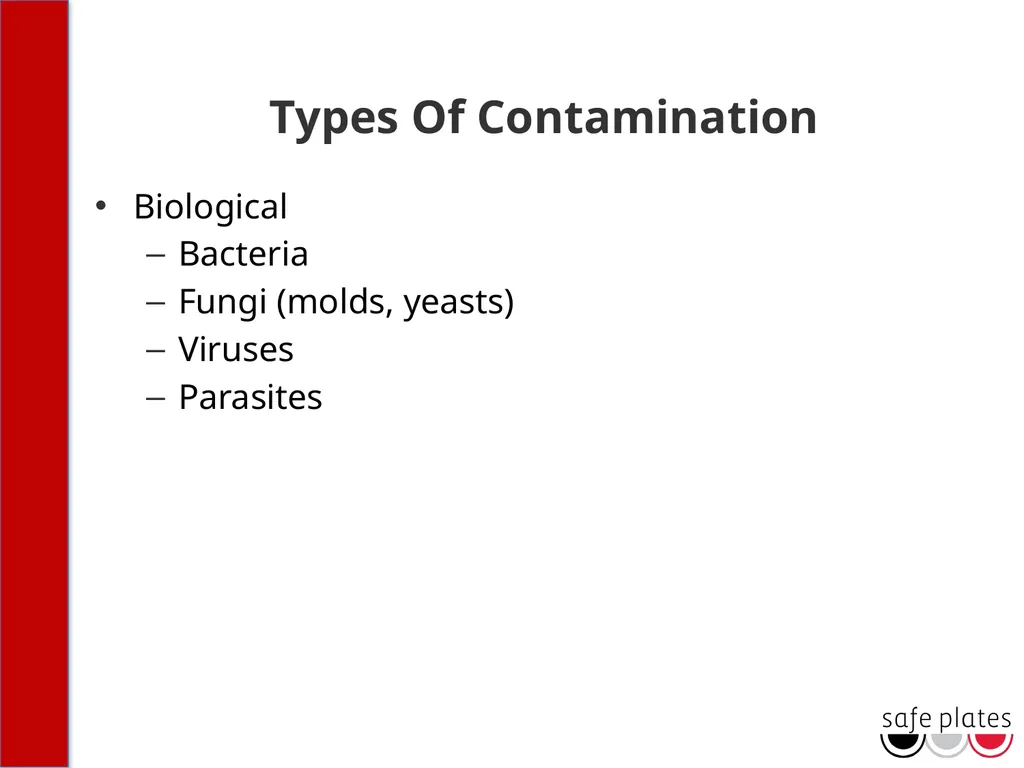 Types Of Contamination

• Biological
  – Bacteria
  – Fungi (molds, yeasts)
  – Viruses
  – Parasites

safe plates